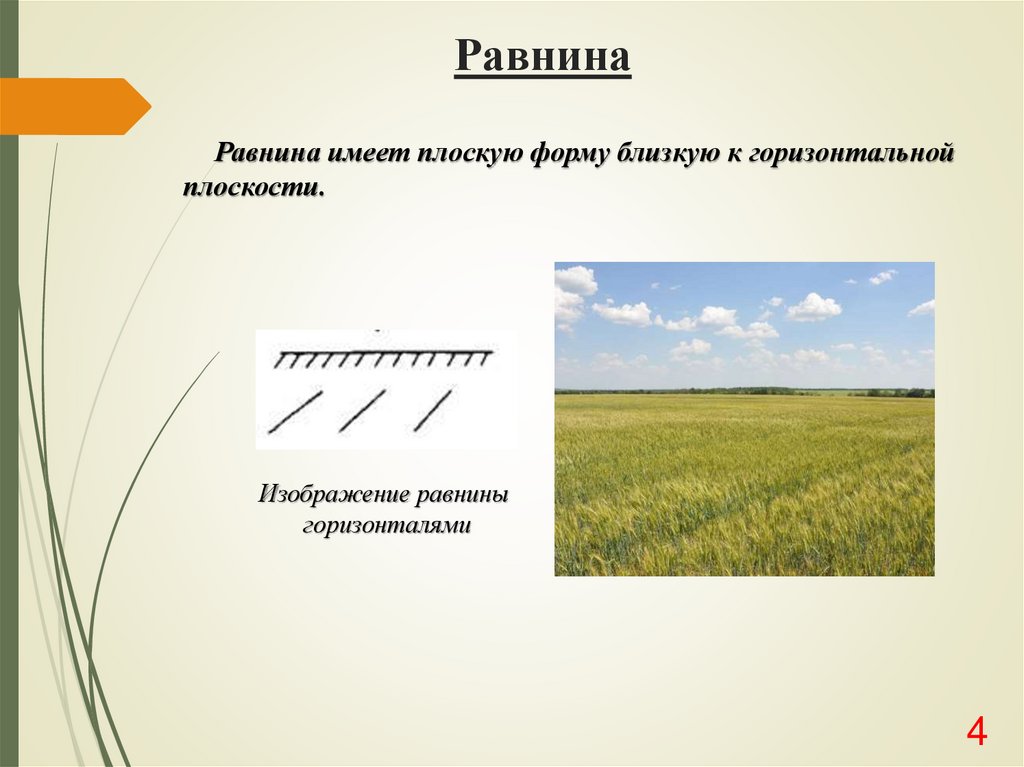 Равнина

Равнина имеет плоскую форму близкую к горизонтальной плоскости.

Изображение равнины горизонталями

4